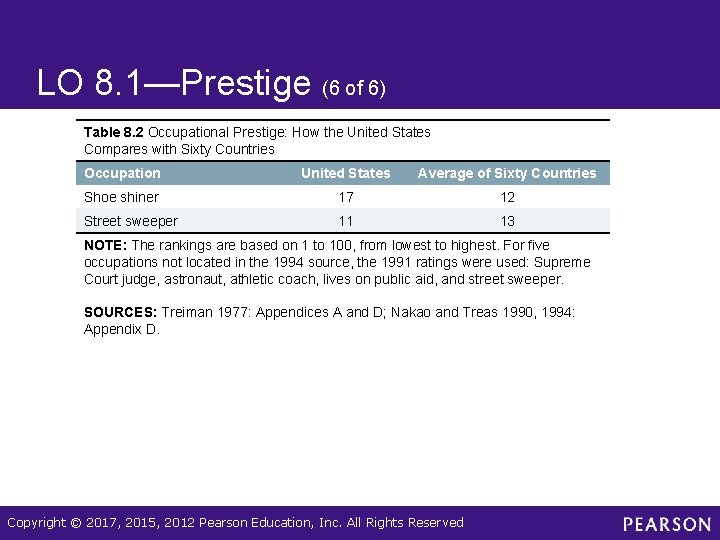 LO 8.1—Prestige (6 of 6)

Table 8.2 Occupational Prestige: How the United States Compares with Sixty Countries

| Occupation | United States | Average of Sixty Countries |
|---|---|---|
| Shoe shiner | 17 | 12 |
| Street sweeper | 11 | 13 |

NOTE: The rankings are based on 1 to 100, from lowest to highest. For five occupations not located in the 1994 source, the 1991 ratings were used: Supreme Court judge, astronaut, athletic coach, lives on public aid, and street sweeper.

SOURCES: Treiman 1977: Appendices A and D; Nakao and Treas 1990, 1994: Appendix D.

Copyright © 2017, 2015, 2012 Pearson Education, Inc. All Rights Reserved

PEARSON